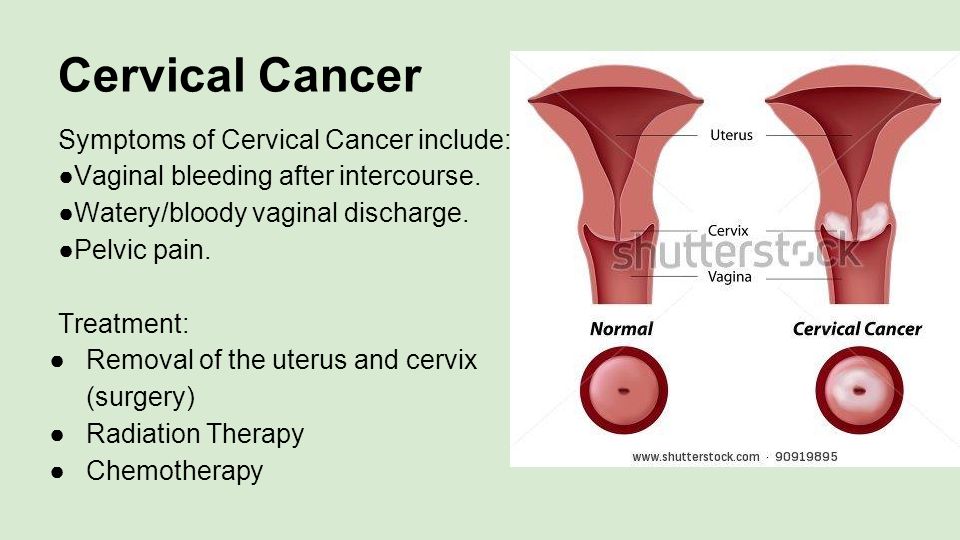 Cervical Cancer

Symptoms of Cervical Cancer include:
●Vaginal bleeding after intercourse.
●Watery/bloody vaginal discharge.
●Pelvic pain.

Treatment:
● Removal of the uterus and cervix (surgery)
● Radiation Therapy
● Chemotherapy

Uterus
Cervix
shutterstock
Vagina
Normal
Cervical Cancer
www.shutterstock.com · 90919895